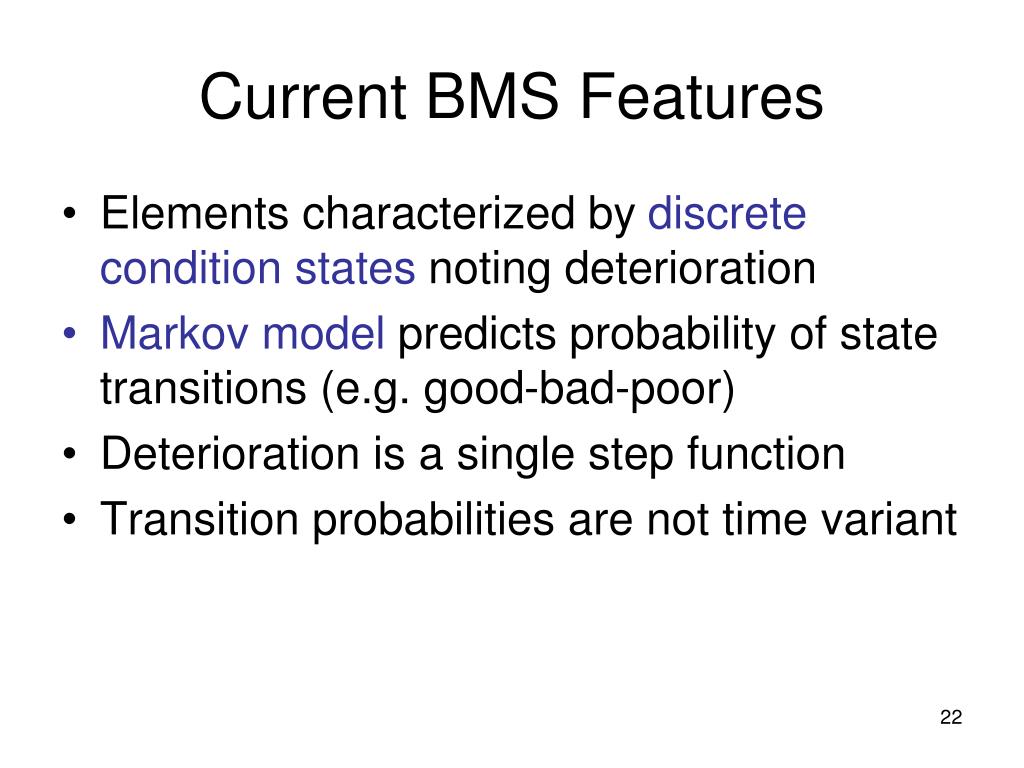 Current BMS Features

• Elements characterized by discrete condition states noting deterioration
• Markov model predicts probability of state transitions (e.g. good-bad-poor)
• Deterioration is a single step function
• Transition probabilities are not time variant

22